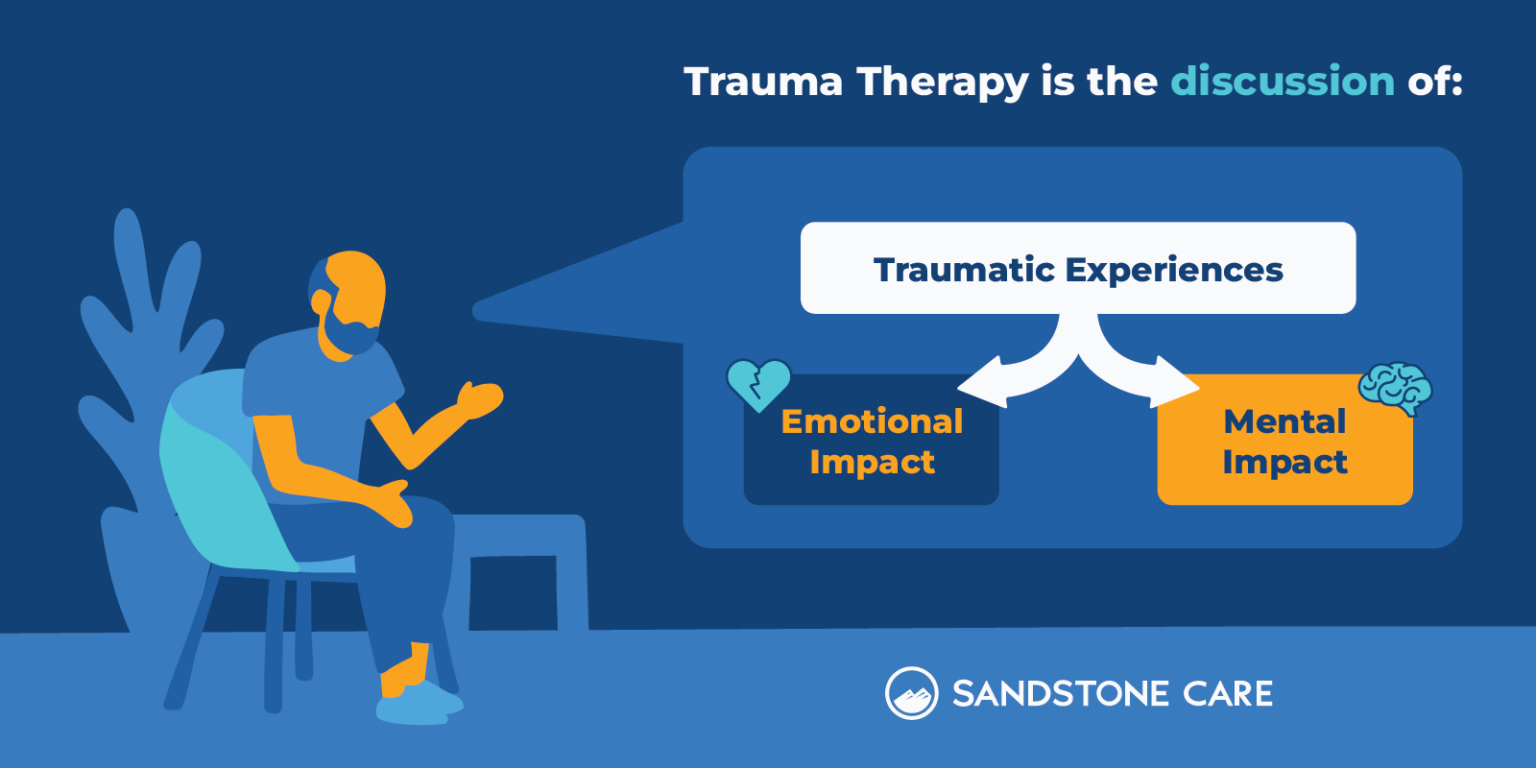 Trauma Therapy is the discussion of:

Traumatic Experiences

Emotional Impact

Mental Impact

SANDSTONE CARE